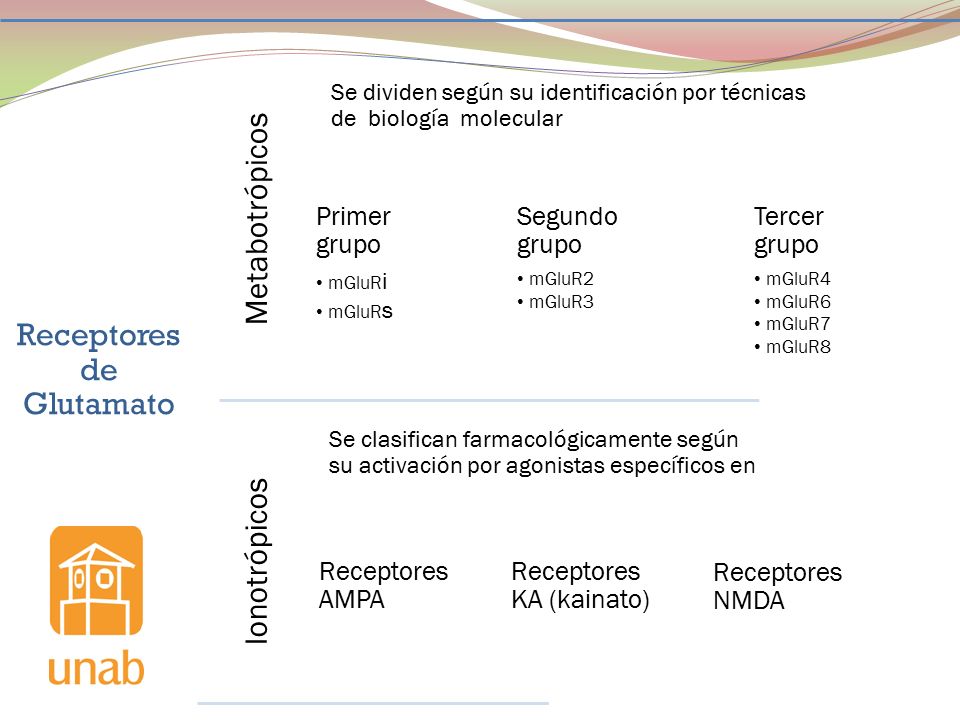 Receptores de Glutamato

Metabotrópicos

Se dividen según su identificación por técnicas de biología molecular

Primer grupo
• mGluRi
• mGluRs

Segundo grupo
• mGluR2
• mGluR3

Tercer grupo
• mGluR4
• mGluR6
• mGluR7
• mGluR8

Ionotrópicos

Se clasifican farmacológicamente según su activación por agonistas específicos en

Receptores AMPA

Receptores KA (kainato)

Receptores NMDA

unab